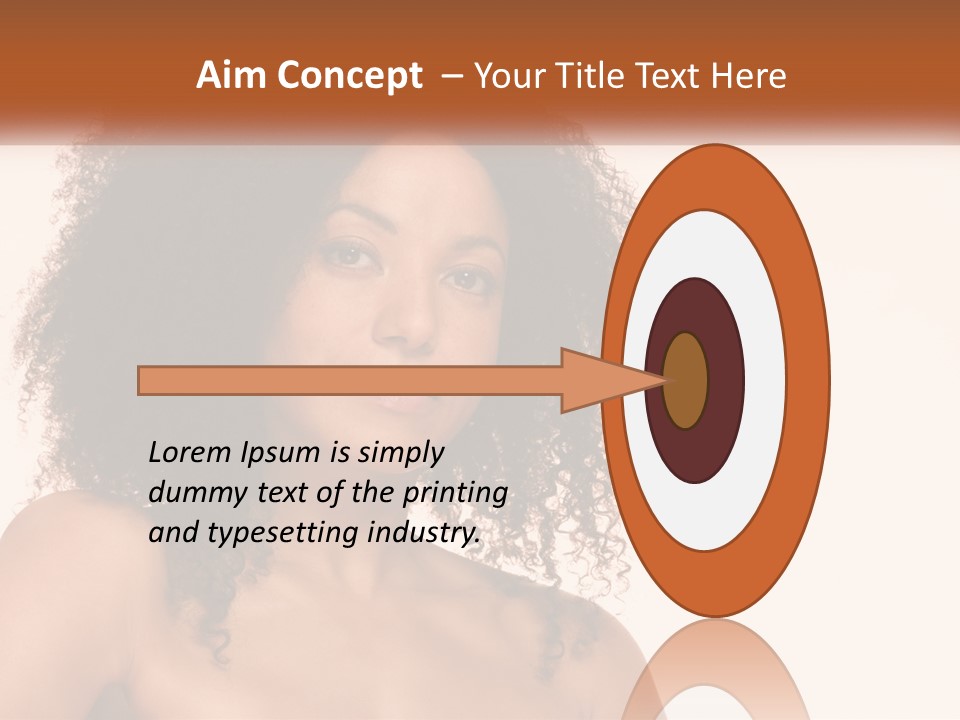 Aim Concept – Your Title Text Here

Lorem Ipsum is simply dummy text of the printing and typesetting industry.